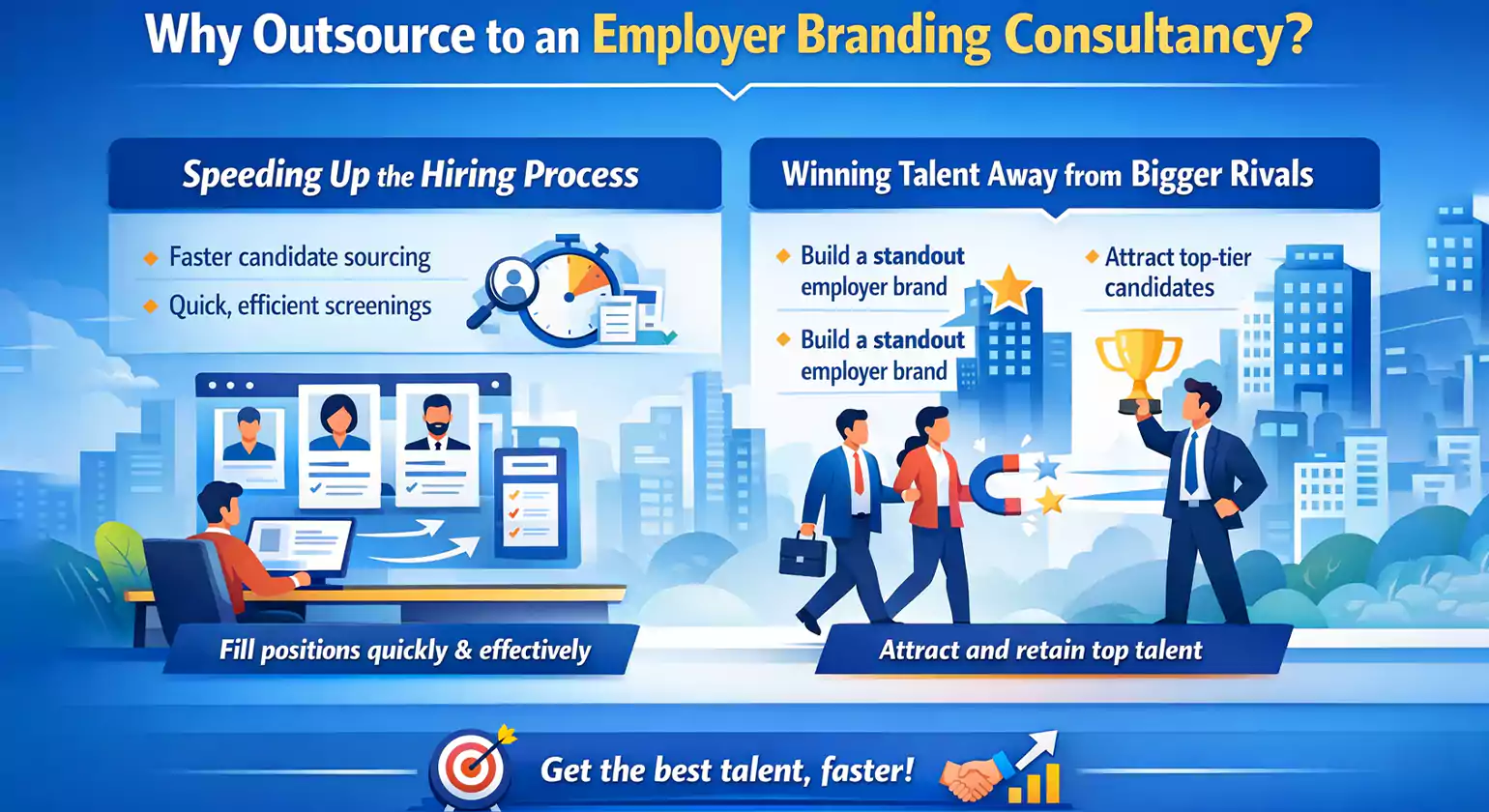 Why Outsource to an Employer Branding Consultancy?

Speeding Up the Hiring Process

Faster candidate sourcing

Quick, efficient screenings

Fill positions quickly & effectively

Winning Talent Away from Bigger Rivals

Build a standout employer brand

Build a standout employer brand

Attract top-tier candidates

Attract and retain top talent

Get the best talent, faster!